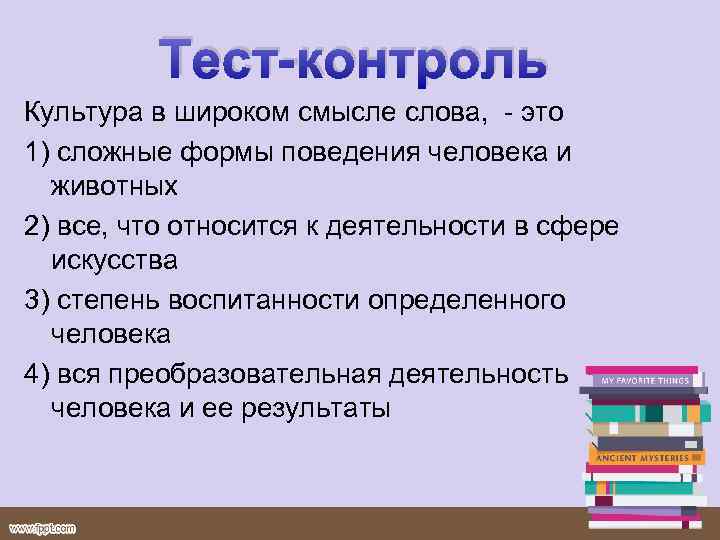 Тест-контроль

Культура в широком смысле слова, - это

1) сложные формы поведения человека и животных

2) все, что относится к деятельности в сфере искусства

3) степень воспитанности определенного человека

4) вся преобразовательная деятельность человека и ее результаты

MY FAVORITE THINGS

ANCIENT MYSTERIES

www.fppt.com